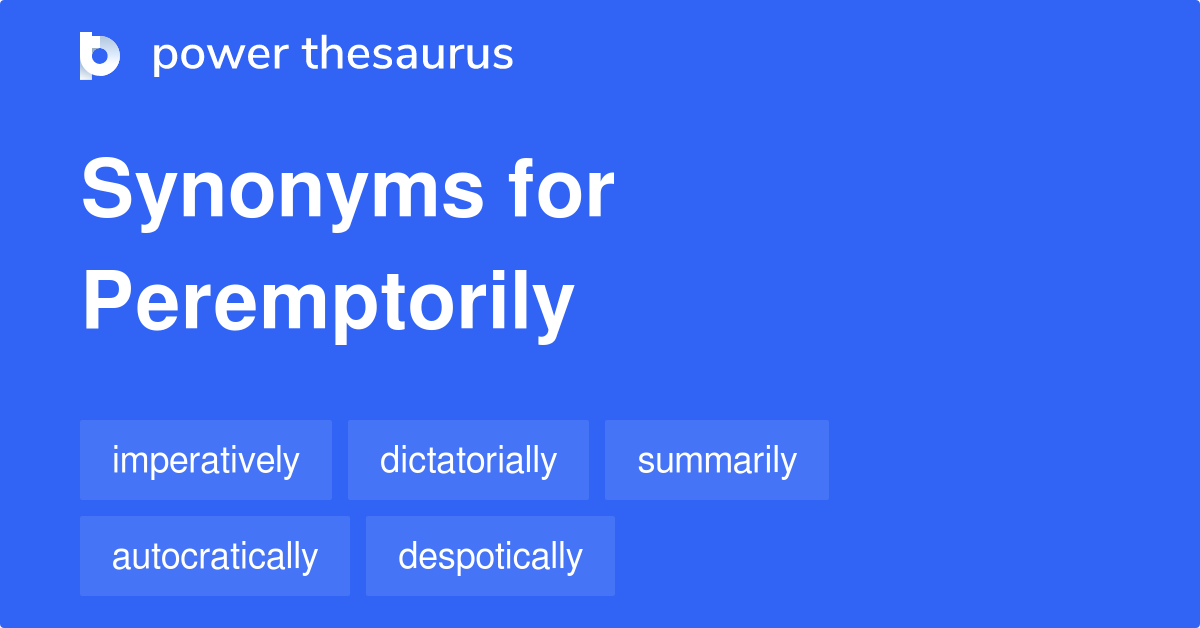 power thesaurus

Synonyms for Peremptorily

imperatively
dictatorially
summarily
autocratically
despotically